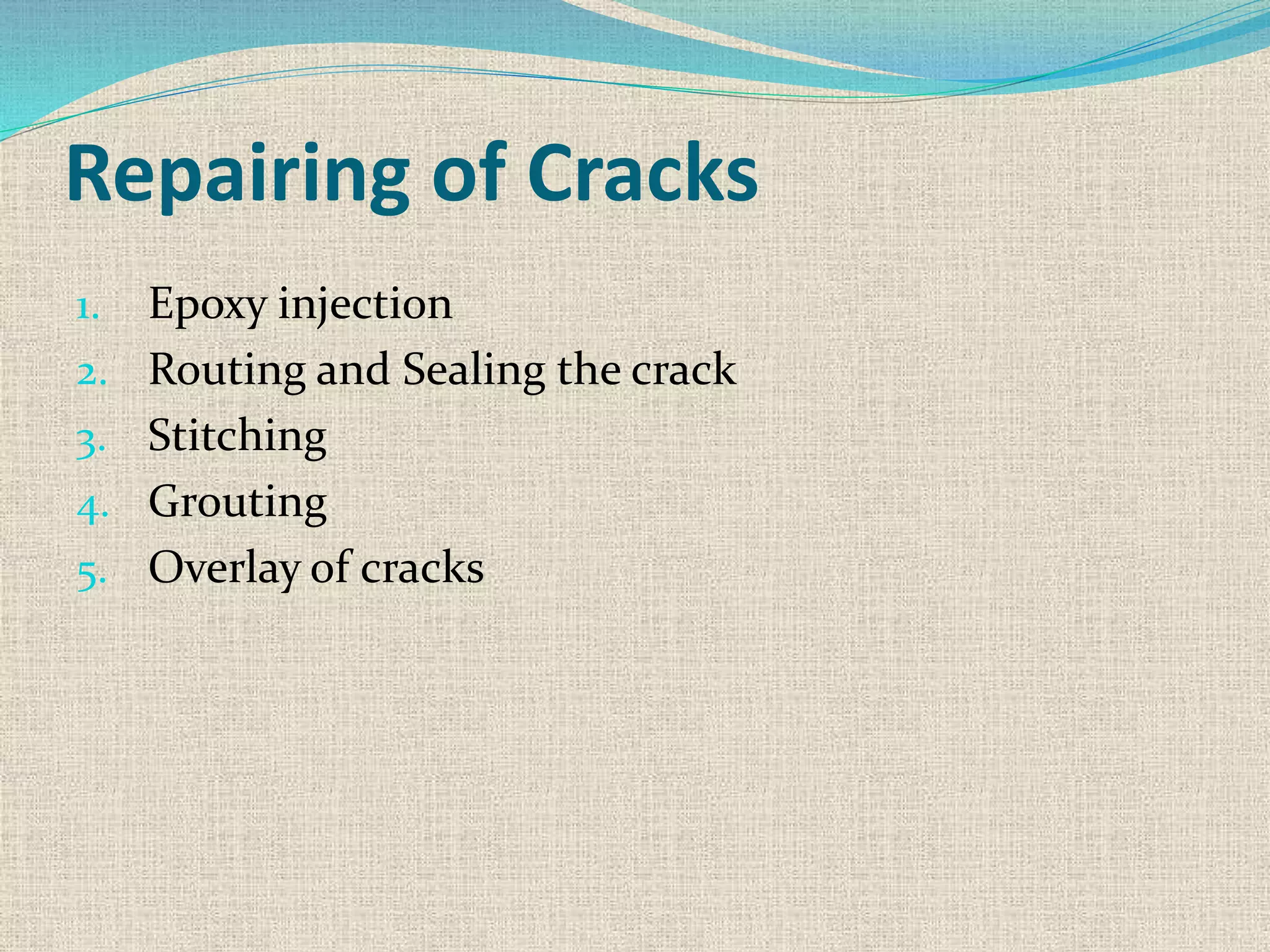 Repairing of Cracks

1. Epoxy injection
2. Routing and Sealing the crack
3. Stitching
4. Grouting
5. Overlay of cracks